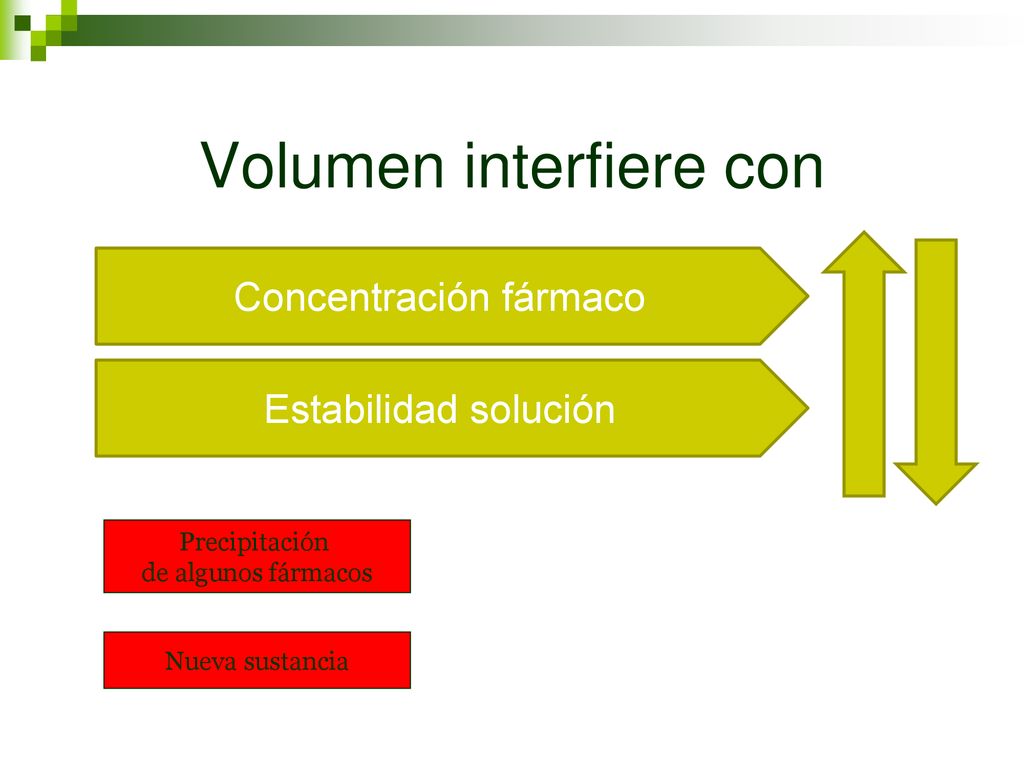 Volumen interfiere con

Concentración fármaco

Estabilidad solución

Precipitación
de algunos fármacos

Nueva sustancia